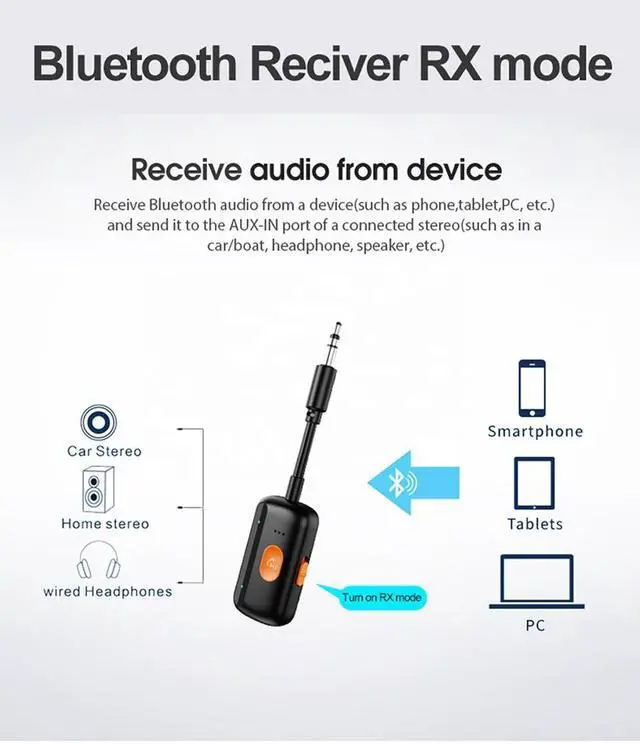 Bluetooth Reciver RX mode

Receive audio from device

Receive Bluetooth audio from a device(such as phone,tablet,PC, etc.) and send it to the AUX-IN port of a connected stereo(such as in a car/boat, headphone, speaker, etc.)

Car Stereo

Home stereo

wired Headphones

Turn on RX mode

Smartphone

Tablets

PC